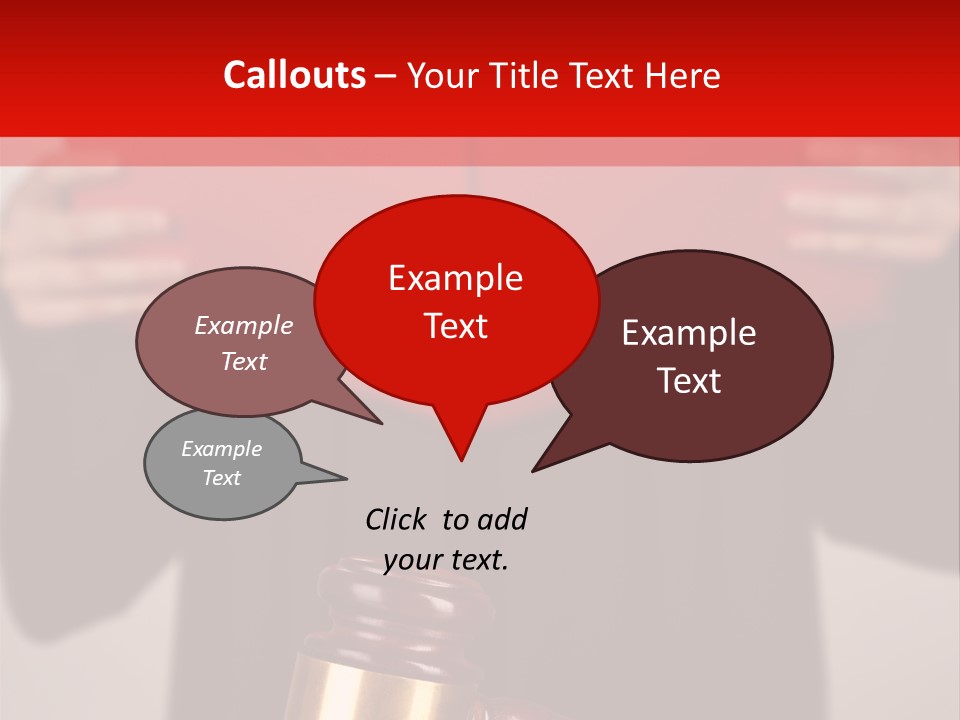 Callouts – Your Title Text Here

Example Text

Example Text

Example Text

Example Text

Click to add your text.